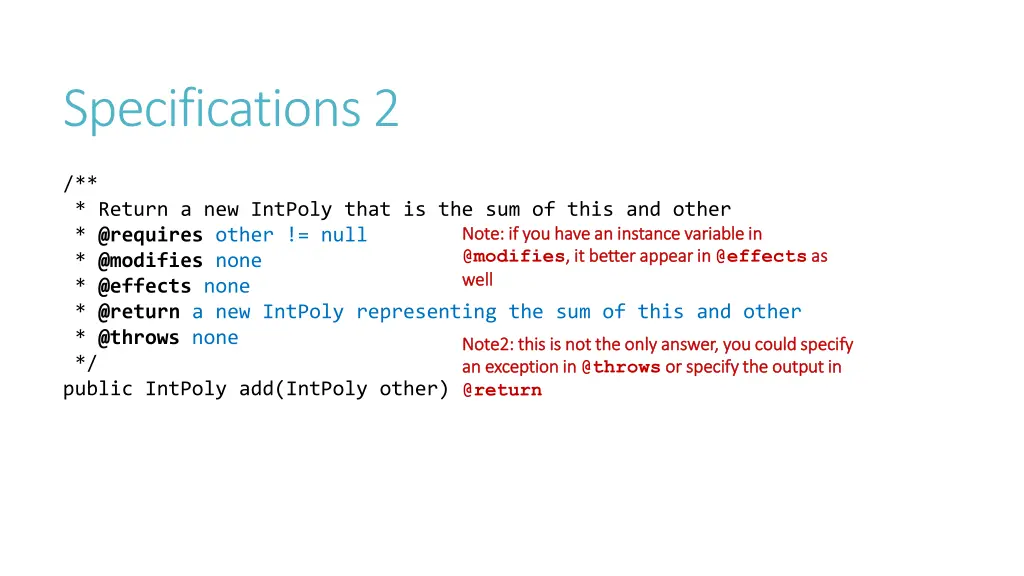 Specifications 2

/**
* Return a new IntPoly that is the sum of this and other
* @requires other != null
* @modifies none
* @effects none
* @return a new IntPoly representing the sum of this and other
* @throws none
*/
public IntPoly add(IntPoly other)

Note: if you have an instance variable in @modifies, it better appear in @effects as well

Note2: this is not the only answer, you could specify an exception in @throws or specify the output in @return